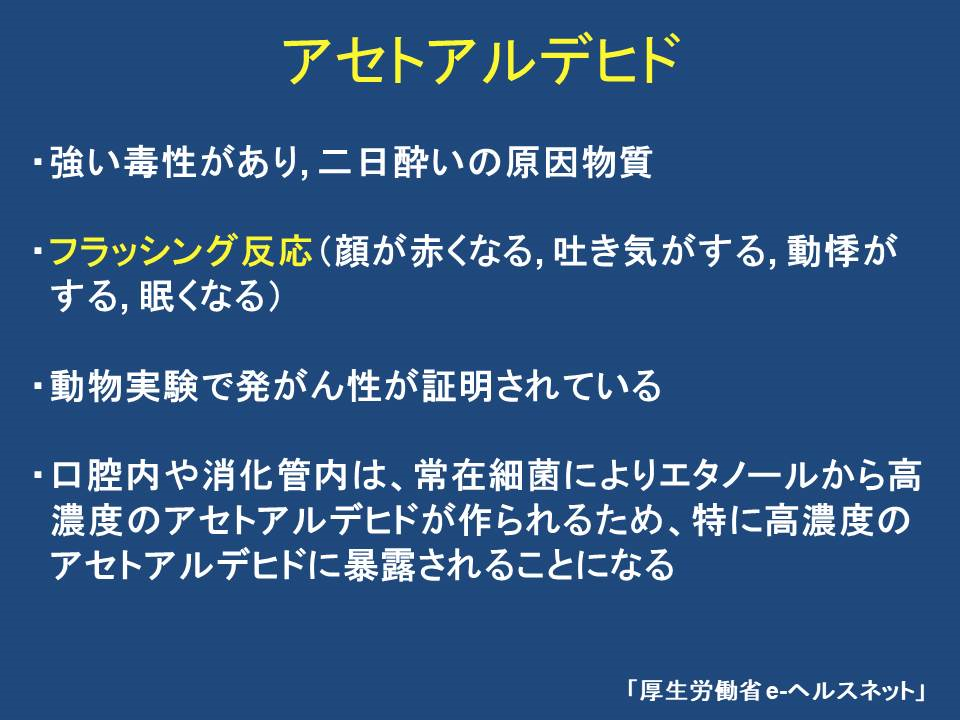 アセトアルデヒド

・強い毒性があり, 二日酔いの原因物質

・フラッシング反応（顔が赤くなる, 吐き気がする, 動悸がする, 眠くなる）

・動物実験で発がん性が証明されている

・口腔内や消化管内は、常在細菌によりエタノールから高濃度のアセトアルデヒドが作られるため、特に高濃度のアセトアルデヒドに暴露されることになる

「厚生労働省 e-ヘルスネット」